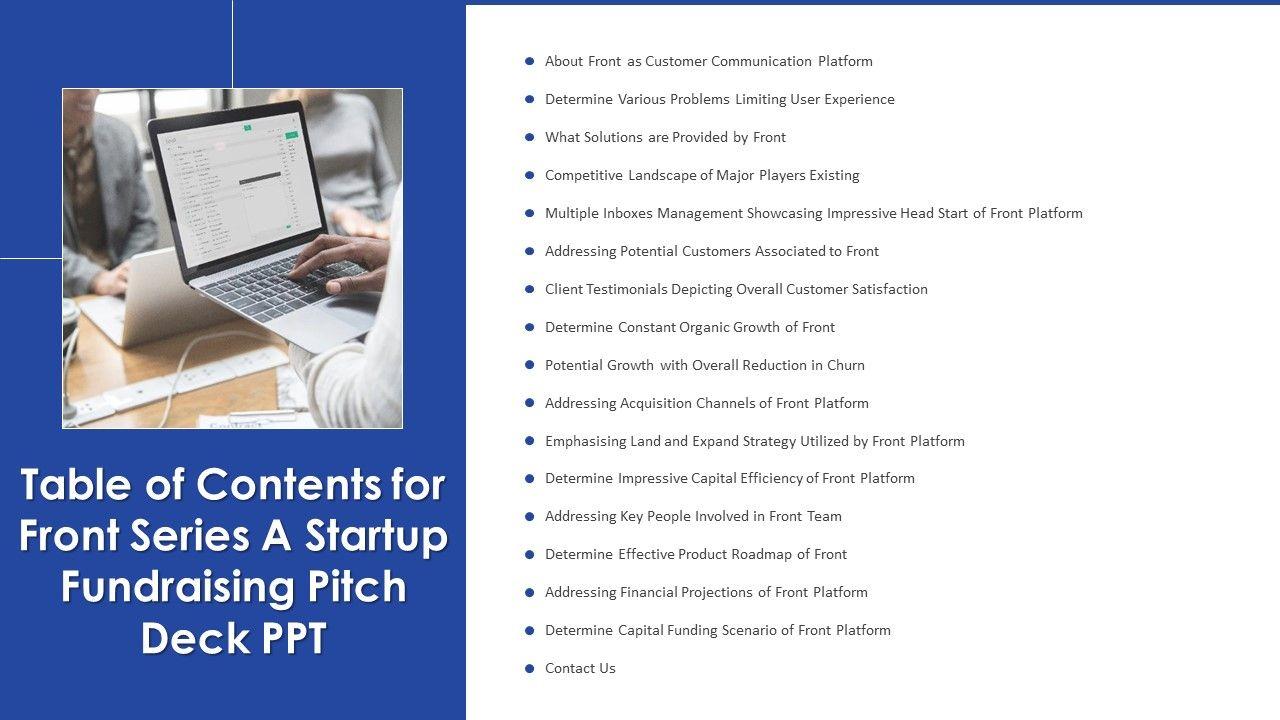 Table of Contents for Front Series A Startup Fundraising Pitch Deck PPT

- About Front as Customer Communication Platform
- Determine Various Problems Limiting User Experience
- What Solutions are Provided by Front
- Competitive Landscape of Major Players Existing
- Multiple Inboxes Management Showcasing Impressive Head Start of Front Platform
- Addressing Potential Customers Associated to Front
- Client Testimonials Depicting Overall Customer Satisfaction
- Determine Constant Organic Growth of Front
- Potential Growth with Overall Reduction in Churn
- Addressing Acquisition Channels of Front Platform
- Emphasising Land and Expand Strategy Utilized by Front Platform
- Determine Impressive Capital Efficiency of Front Platform
- Addressing Key People Involved in Front Team
- Determine Effective Product Roadmap of Front
- Addressing Financial Projections of Front Platform
- Determine Capital Funding Scenario of Front Platform
- Contact Us